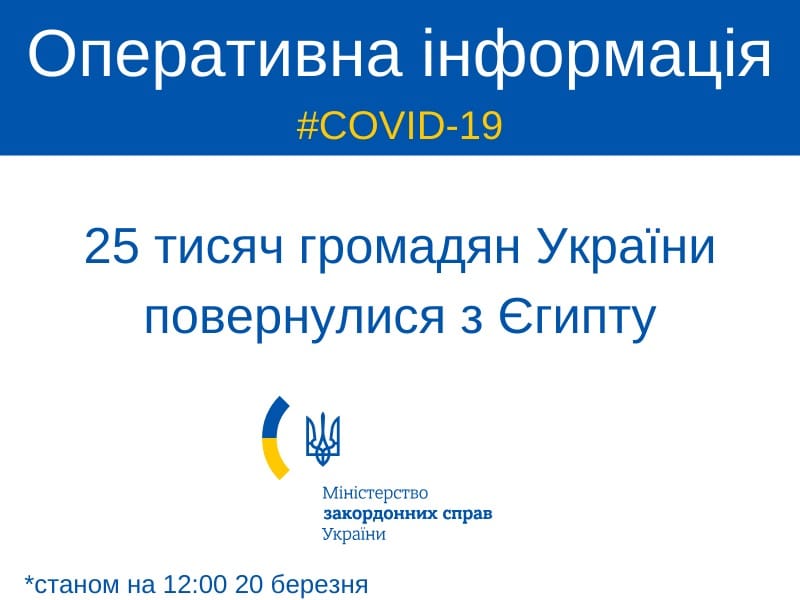 Оперативна інформація
#COVID-19

25 тисяч громадян України повернулися з Єгипту

Міністерство
закордонних справ
України

*станом на 12:00 20 березня